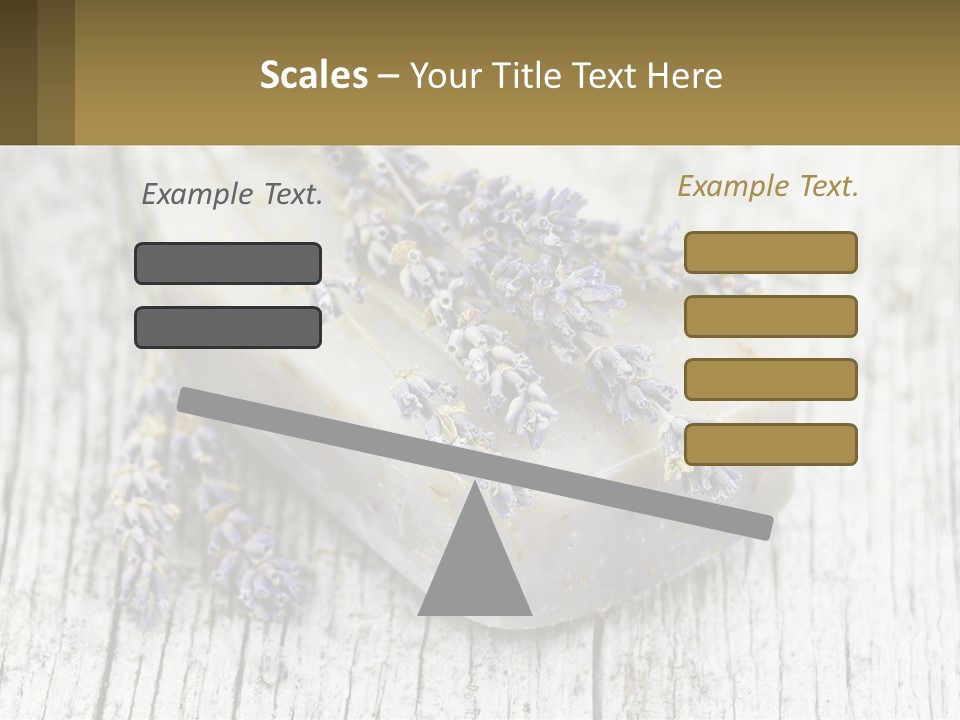 Scales – Your Title Text Here

Example Text.

Example Text.